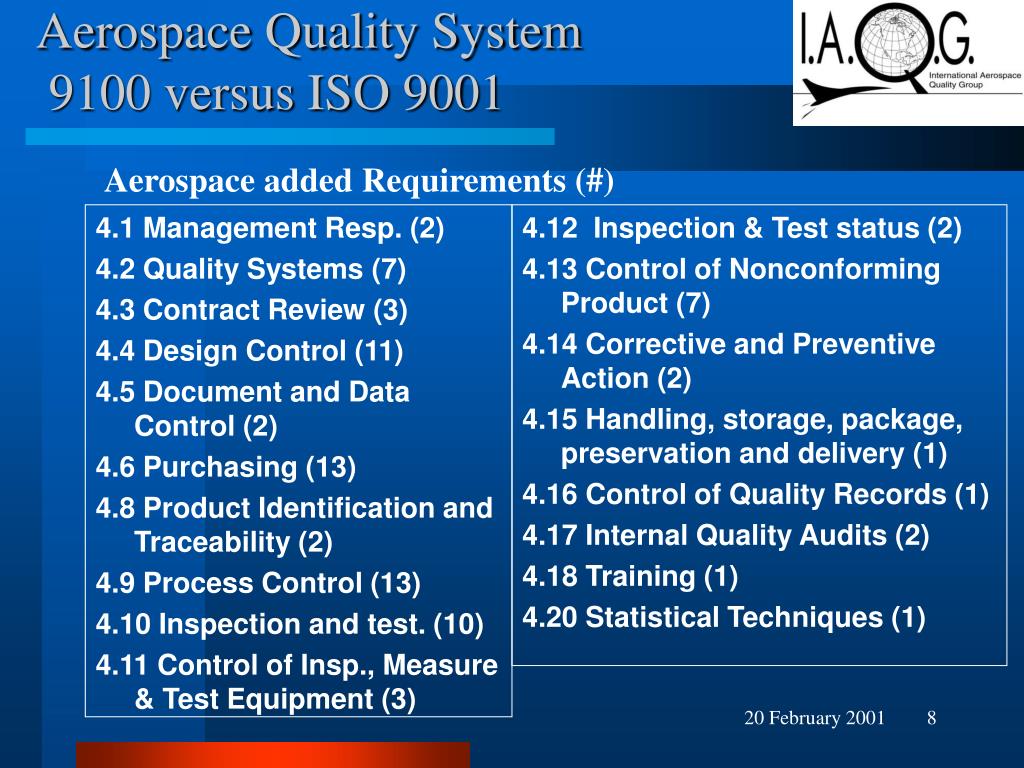 Aerospace Quality System
9100 versus ISO 9001

I.A.Q.G.
International Aerospace Quality Group

Aerospace added Requirements (#)

4.1 Management Resp. (2)
4.2 Quality Systems (7)
4.3 Contract Review (3)
4.4 Design Control (11)
4.5 Document and Data Control (2)
4.6 Purchasing (13)
4.8 Product Identification and Traceability (2)
4.9 Process Control (13)
4.10 Inspection and test. (10)
4.11 Control of Insp., Measure & Test Equipment (3)

4.12 Inspection & Test status (2)
4.13 Control of Nonconforming Product (7)
4.14 Corrective and Preventive Action (2)
4.15 Handling, storage, package, preservation and delivery (1)
4.16 Control of Quality Records (1)
4.17 Internal Quality Audits (2)
4.18 Training (1)
4.20 Statistical Techniques (1)

20 February 2001
8